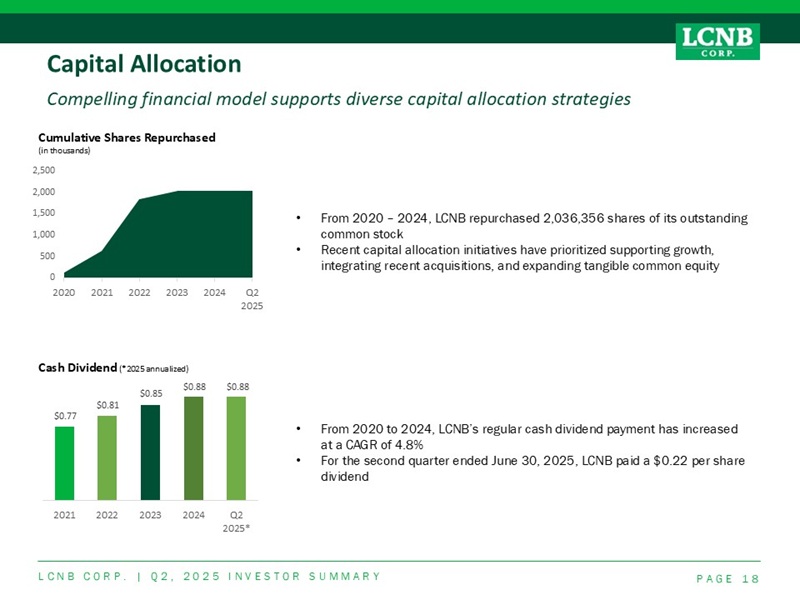 LCNB CORP.

Capital Allocation

Compelling financial model supports diverse capital allocation strategies

Cumulative Shares Repurchased
(in thousands)

2,500
2,000
1,500
1,000
500
0

2020 2021 2022 2023 2024 Q2 2025

• From 2020 – 2024, LCNB repurchased 2,036,356 shares of its outstanding common stock
• Recent capital allocation initiatives have prioritized supporting growth, integrating recent acquisitions, and expanding tangible common equity

Cash Dividend (*2025 annualized)

$0.77 $0.81 $0.85 $0.88 $0.88

2021 2022 2023 2024 Q2 2025*

• From 2020 to 2024, LCNB's regular cash dividend payment has increased at a CAGR of 4.8%
• For the second quarter ended June 30, 2025, LCNB paid a $0.22 per share dividend

LCNB CORP. | Q2, 2025 INVESTOR SUMMARY

PAGE 18